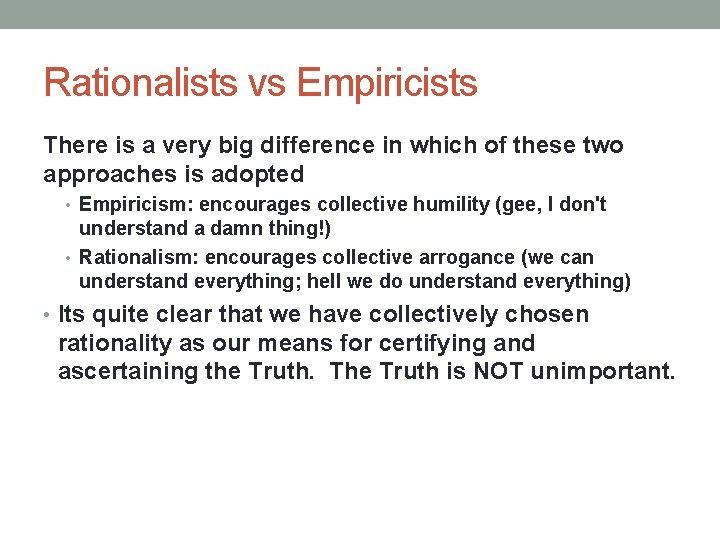 Rationalists vs Empiricists

There is a very big difference in which of these two approaches is adopted

• Empiricism: encourages collective humility (gee, I don't understand a damn thing!)
• Rationalism: encourages collective arrogance (we can understand everything; hell we do understand everything)

• Its quite clear that we have collectively chosen rationality as our means for certifying and ascertaining the Truth. The Truth is NOT unimportant.